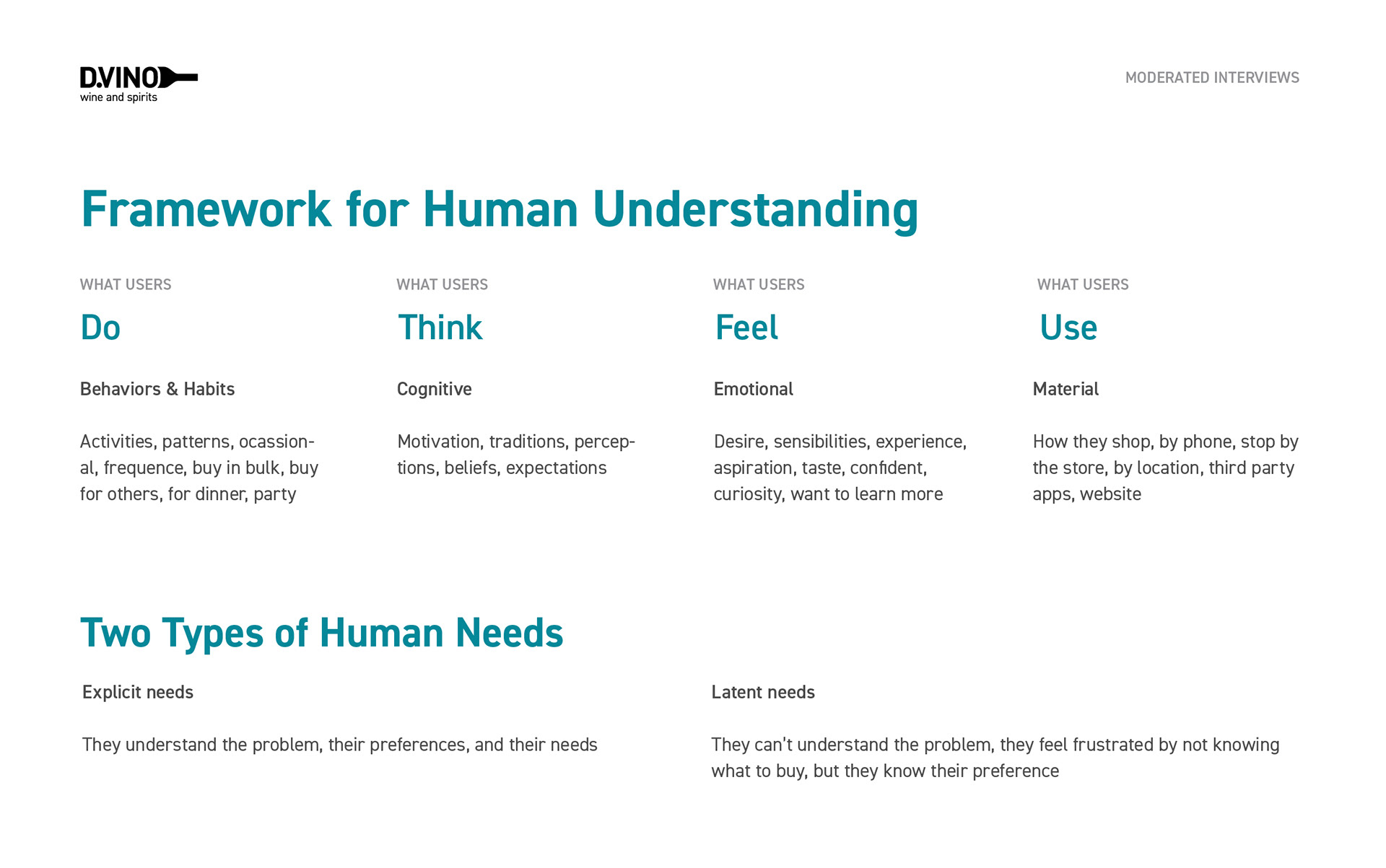 D.VINO
wine and spirits

MODERATED INTERVIEWS

Framework for Human Understanding

WHAT USERS
Do

Behaviors & Habits

Activities, patterns, ocassional, frequence, buy in bulk, buy for others, for dinner, party

WHAT USERS
Think

Cognitive

Motivation, traditions, perceptions, beliefs, expectations

WHAT USERS
Feel

Emotional

Desire, sensibilities, experience, aspiration, taste, confident, curiosity, want to learn more

WHAT USERS
Use

Material

How they shop, by phone, stop by the store, by location, third party apps, website

Two Types of Human Needs

Explicit needs

They understand the problem, their preferences, and their needs

Latent needs

They can't understand the problem, they feel frustrated by not knowing what to buy, but they know their preference